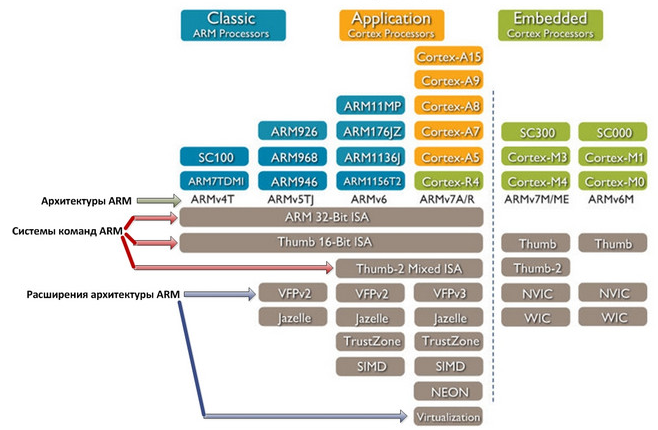 Classic
ARM Processors

Application
Cortex Processors

Embedded
Cortex Processors

Cortex-A15
Cortex-A9
ARM11MP
Cortex-A8
ARM926
ARM176JZ
Cortex-A7
SC300
SC000
SC100
ARM968
ARM1136J
Cortex-A5
Cortex-M3
Cortex-M1
ARM7TDMI
ARM946
ARM1156T2
Cortex-R4
Cortex-M4
Cortex-M0

Архитектуры ARM
ARMv4T
ARMv5TJ
ARMv6
ARMv7A/R
ARMv7M/ME
ARMv6M

Системы команд ARM
ARM 32-Bit ISA
Thumb 16-Bit ISA
Thumb
Thumb
Thumb-2 Mixed ISA
Thumb-2

Расширения архитектуры ARM
VFPv2
VFPv2
VFPv3
NVIC
NVIC
Jazelle
Jazelle
Jazelle
WIC
WIC
TrustZone
TrustZone
SIMD
SIMD
NEON
Virtualization